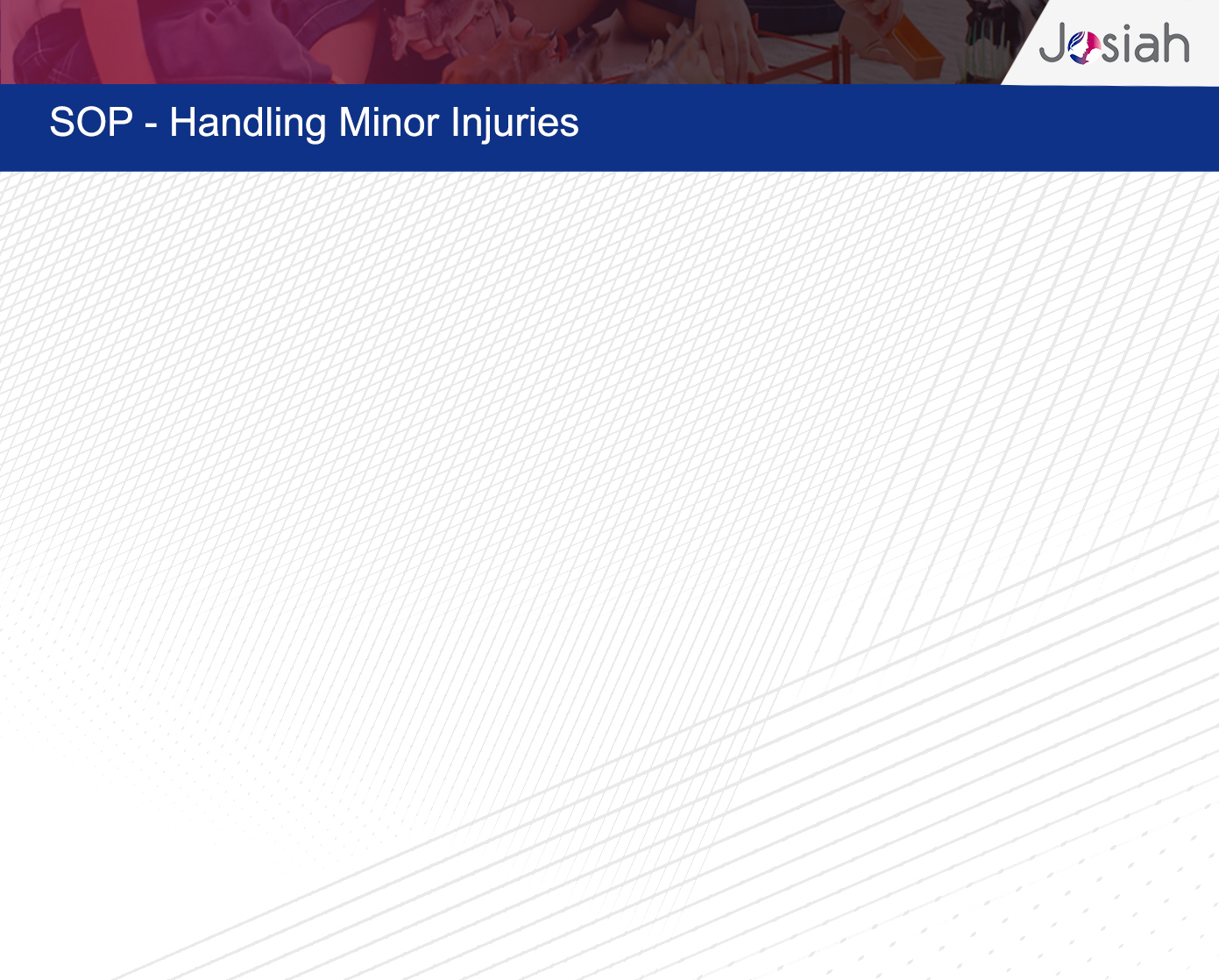 Josiah

SOP - Handling Minor Injuries